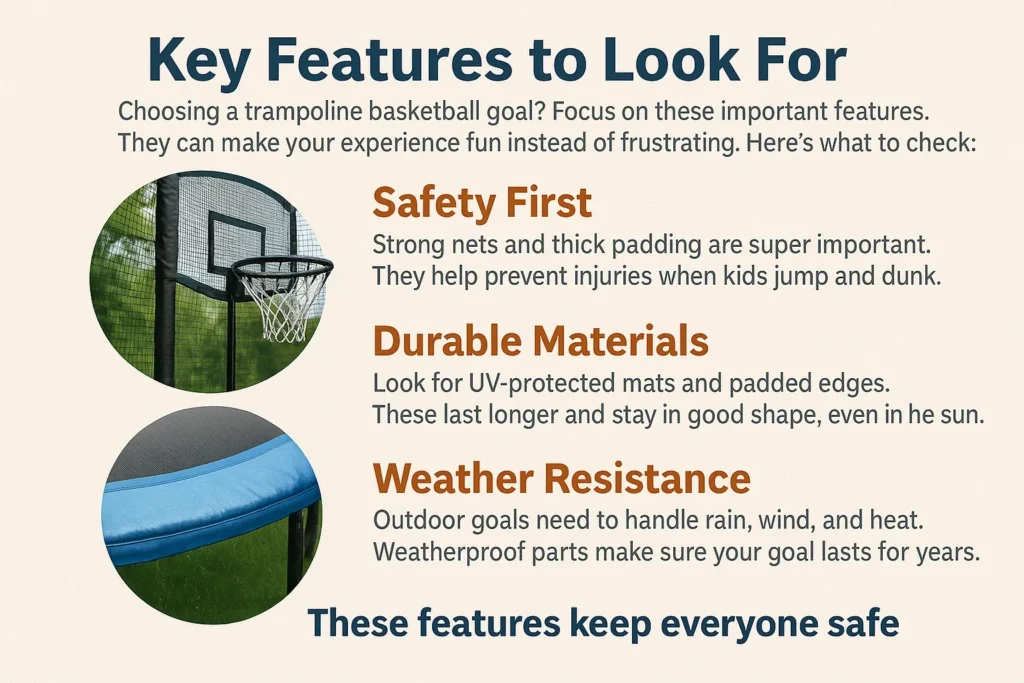 Key Features to Look For

Choosing a trampoline basketball goal? Focus on these important features. They can make your experience fun instead of frustrating. Here's what to check:

Safety First

Strong nets and thick padding are super important. They help prevent injuries when kids jump and dunk.

Durable Materials

Look for UV-protected mats and padded edges. These last longer and stay in good shape, even in he sun.

Weather Resistance

Outdoor goals need to handle rain, wind, and heat. Weatherproof parts make sure your goal lasts for years.

These features keep everyone safe